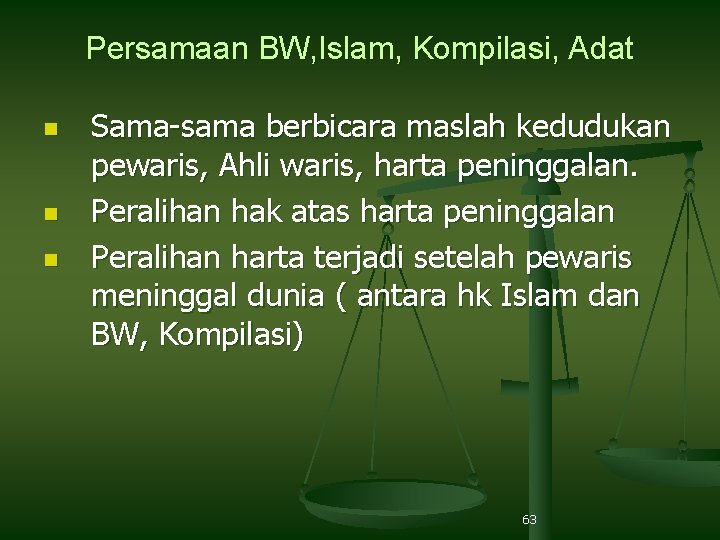 Persamaan BW,Islam, Kompilasi, Adat

- Sama-sama berbicara maslah kedudukan pewaris, Ahli waris, harta peninggalan.
- Peralihan hak atas harta peninggalan
- Peralihan harta terjadi setelah pewaris meninggal dunia ( antara hk Islam dan BW, Kompilasi)

63